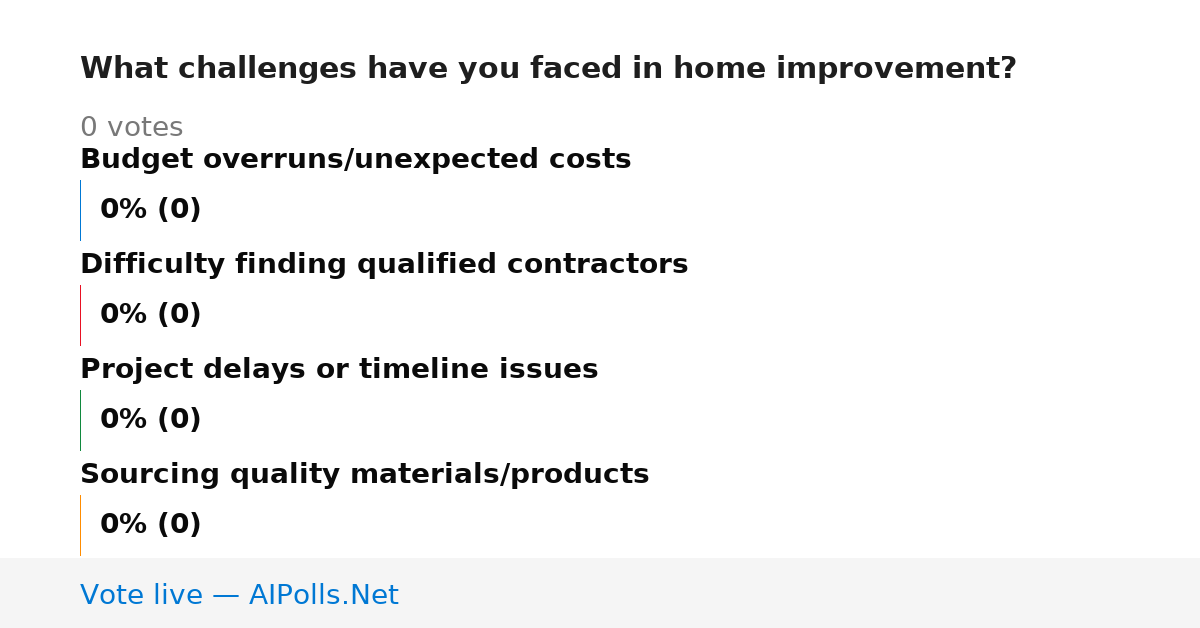 What challenges have you faced in home improvement?

0 votes

Budget overruns/unexpected costs

0% (0)

Difficulty finding qualified contractors

0% (0)

Project delays or timeline issues

0% (0)

Sourcing quality materials/products

0% (0)

Vote live — AIPolls.Net